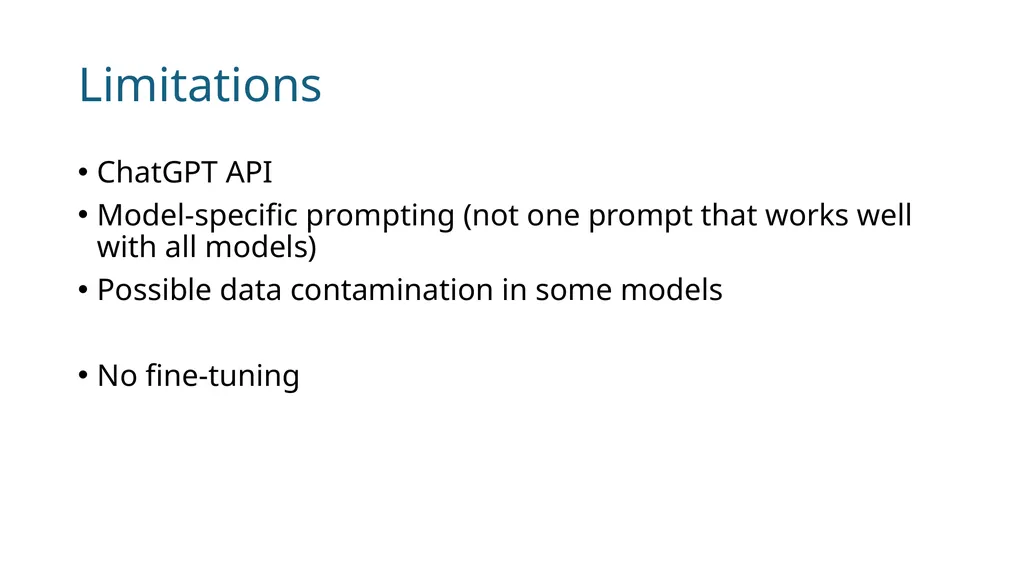 Limitations

• ChatGPT API
• Model-specific prompting (not one prompt that works well with all models)
• Possible data contamination in some models

• No fine-tuning